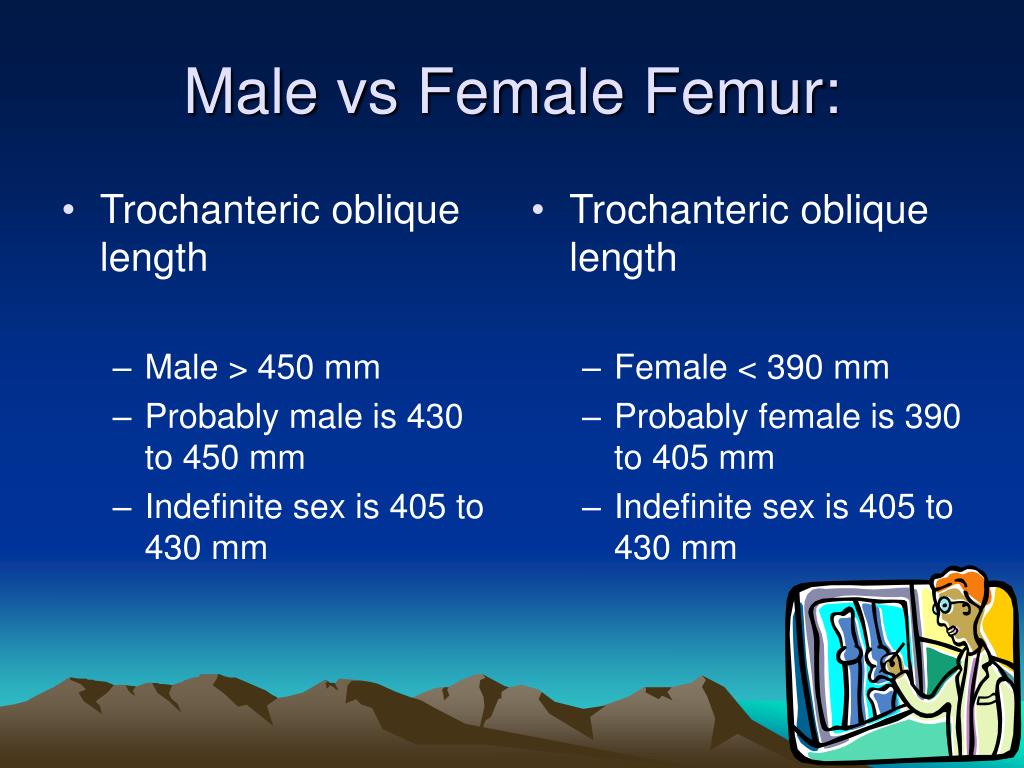 Male vs Female Femur:

• Trochanteric oblique length

– Male > 450 mm
– Probably male is 430 to 450 mm
– Indefinite sex is 405 to 430 mm

• Trochanteric oblique length

– Female < 390 mm
– Probably female is 390 to 405 mm
– Indefinite sex is 405 to 430 mm